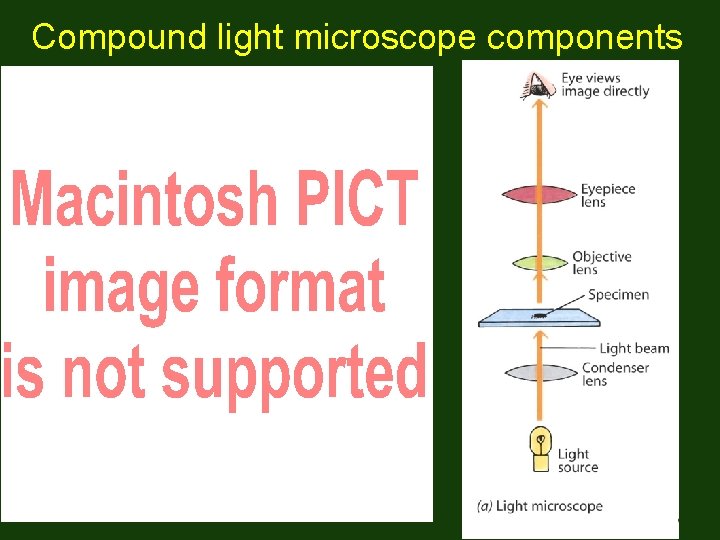 Compound light microscope components

Macintosh PICT image format is not supported

Eye views image directly

Eyepiece lens

Objective lens

Specimen

Light beam

Condenser lens

Light source

(a) Light microscope